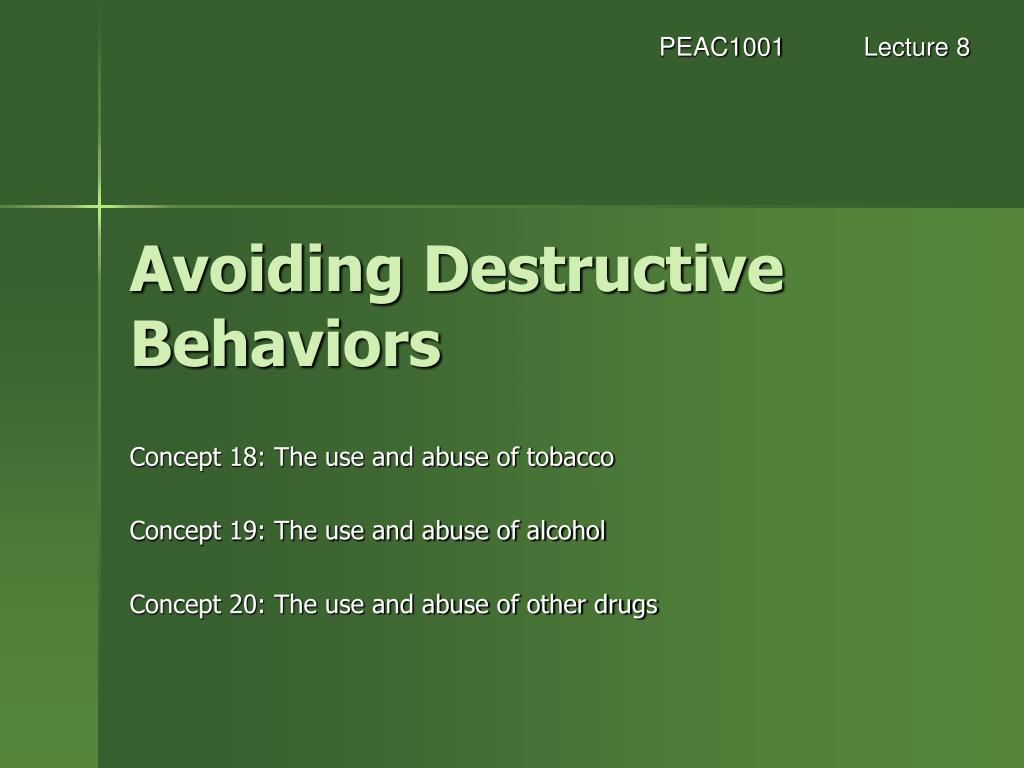 PEAC1001 Lecture 8

Avoiding Destructive Behaviors

Concept 18: The use and abuse of tobacco

Concept 19: The use and abuse of alcohol

Concept 20: The use and abuse of other drugs